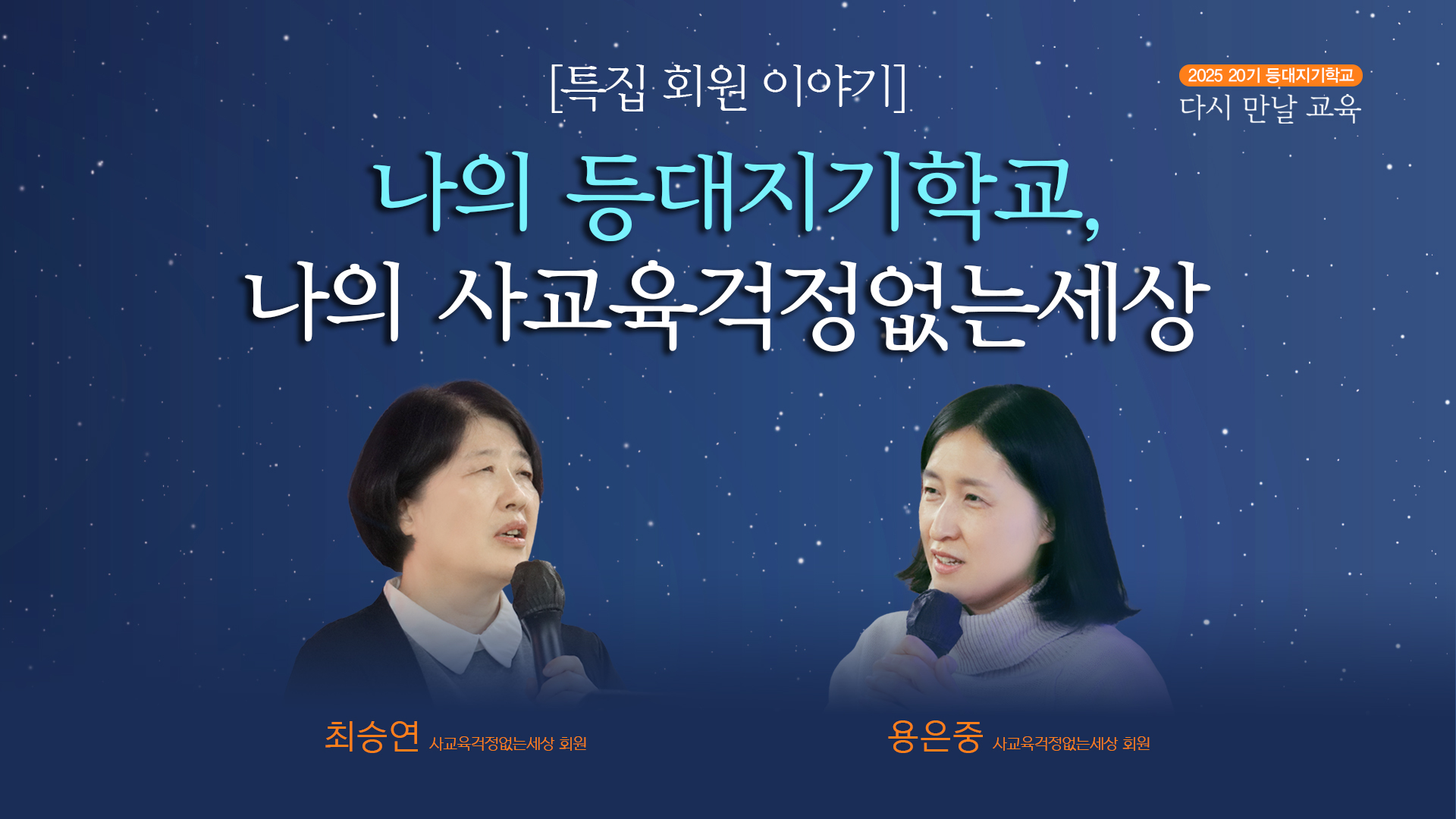 [특집 회원 이야기]

2025 20기 등대지기학교
다시 만날 교육

나의 등대지기학교,
나의 사교육걱정없는세상

최승연 사교육걱정없는세상 회원

용은중 사교육걱정없는세상 회원